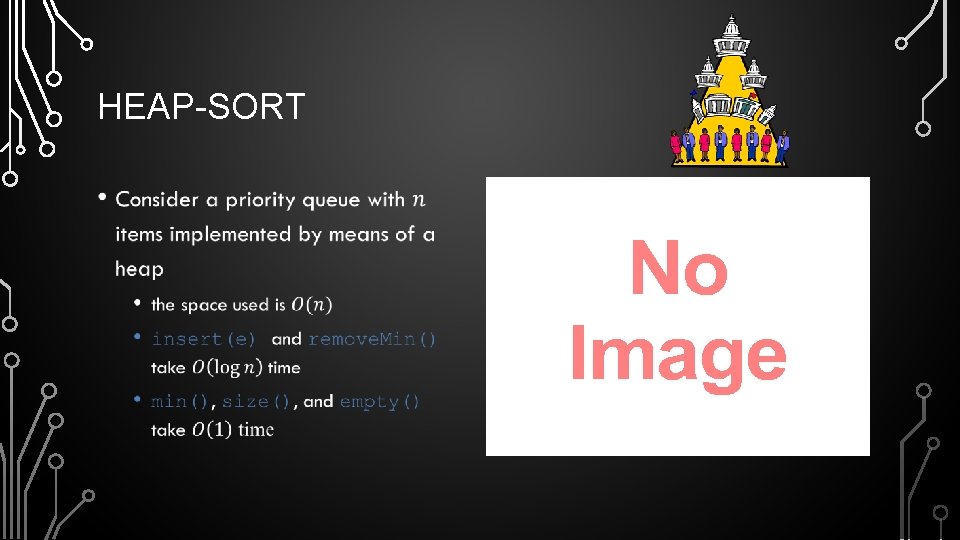 HEAP-SORT

• Consider a priority queue with $n$ items implemented by means of a heap

• the space used is $O(n)$

• insert(e) and removeMin() take $O(\log n)$ time

• min(), size(), and empty() take $O(1)$ time

No Image